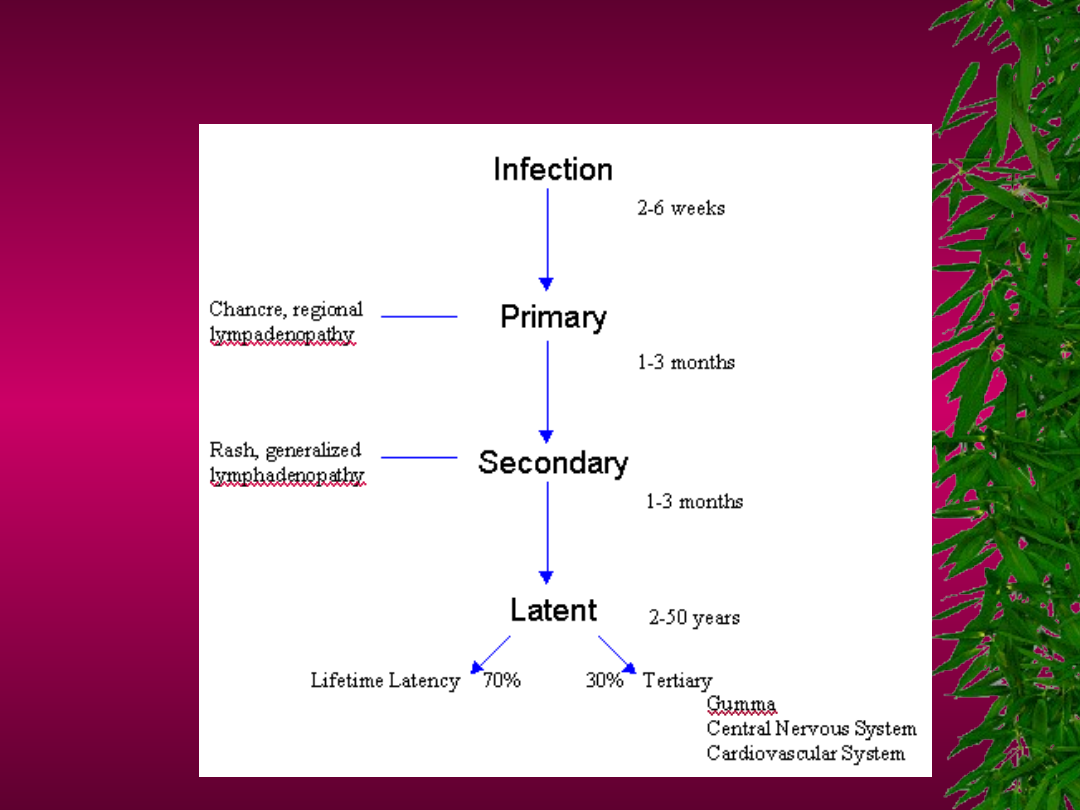 Infection

2-6 weeks

Chancre, regional lympadenopathy

Primary

1-3 months

Rash, generalized lymphadenopathy

Secondary

1-3 months

Latent

2-50 years

Lifetime Latency 70%

30% Tertiary

Gumma
Central Nervous System
Cardiovascular System